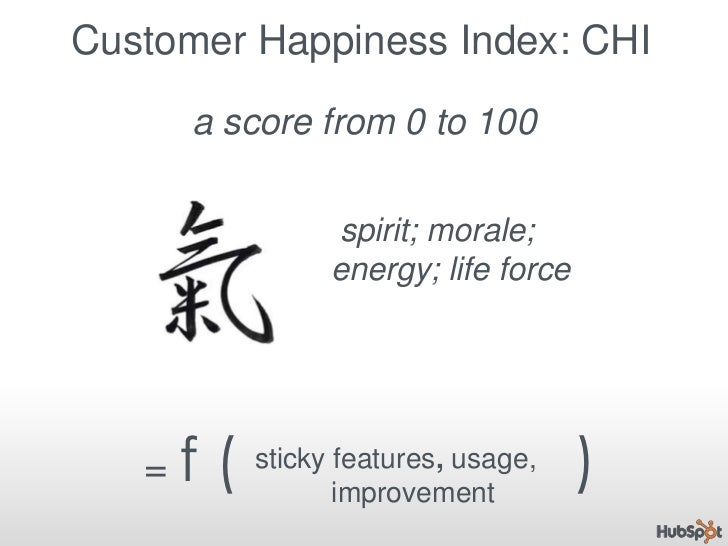 Customer Happiness Index: CHI

a score from 0 to 100

氣

spirit; morale; energy; life force

= f ( sticky features, usage, improvement )

HubSpot